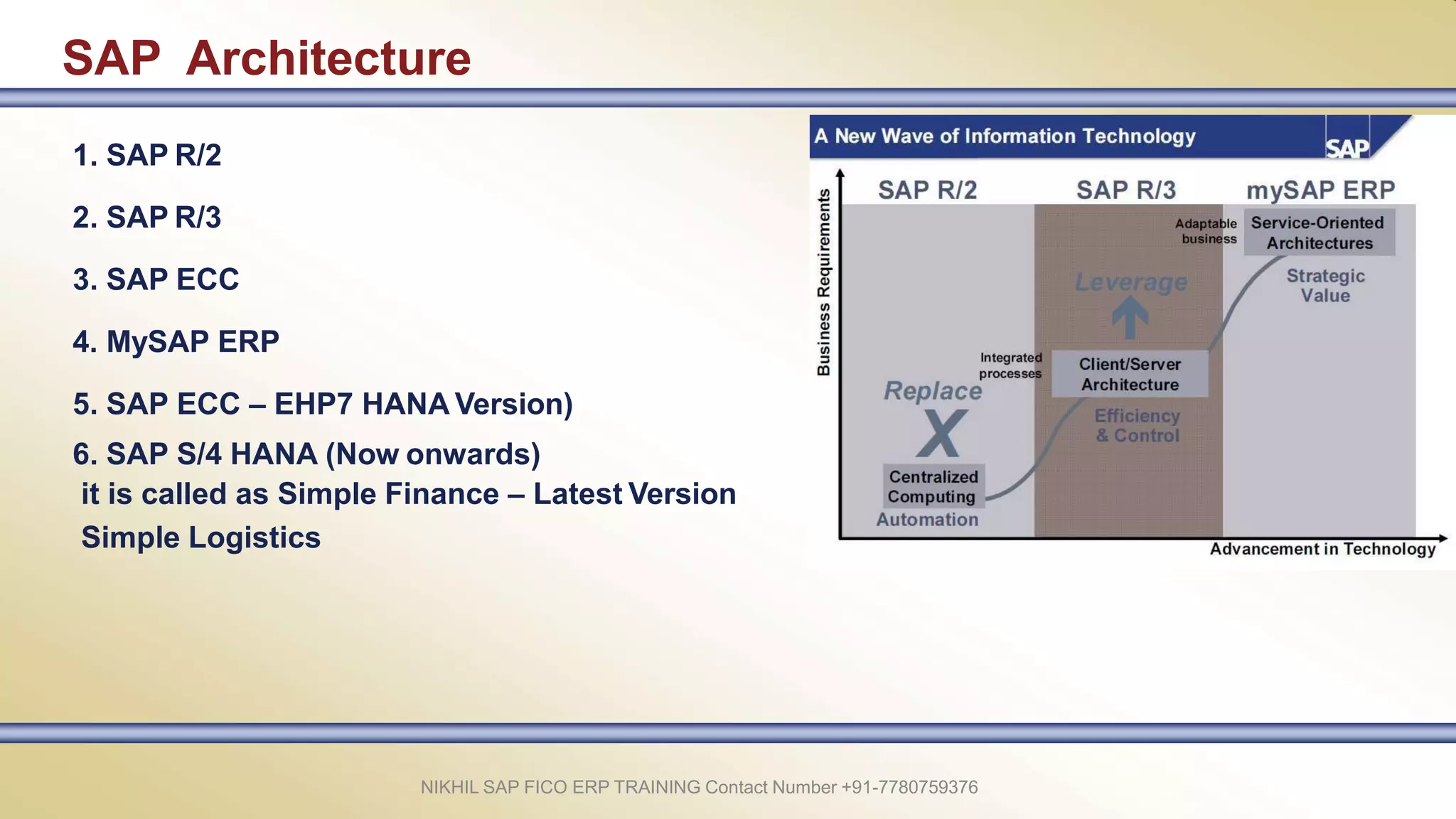 SAP Architecture

1. SAP R/2

2. SAP R/3

3. SAP ECC

4. MySAP ERP

5. SAP ECC – EHP7 HANA Version)

6. SAP S/4 HANA (Now onwards)
it is called as Simple Finance – Latest Version
Simple Logistics

A New Wave of Information Technology
SAP

Business Requirements

SAP R/2
SAP R/3
mySAP ERP

Adaptable business
Service-Oriented Architectures
Strategic Value
Leverage
Integrated processes
Client/Server Architecture
Efficiency & Control
Replace
X
Centralized Computing
Automation

Advancement in Technology

NIKHIL SAP FICO ERP TRAINING Contact Number +91-7780759376